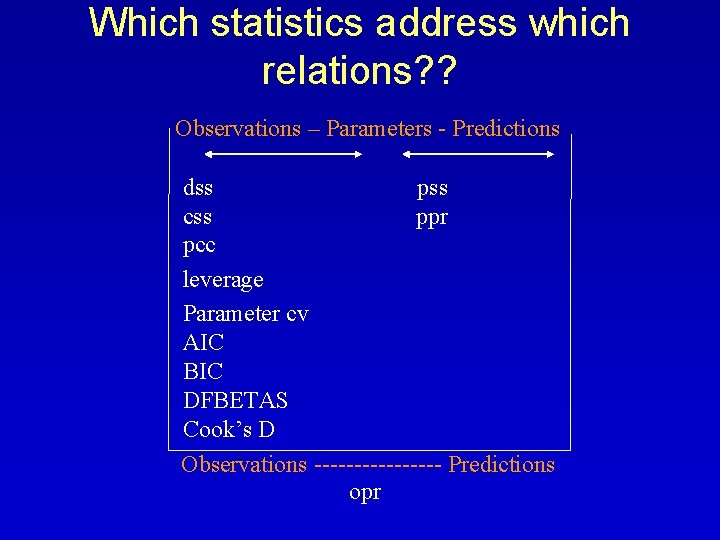 Which statistics address which relations??

Observations – Parameters - Predictions

dss
css
pcc
leverage
Parameter cv
AIC
BIC
DFBETAS
Cook's D

pss
ppr

Observations ---------------- Predictions
opr